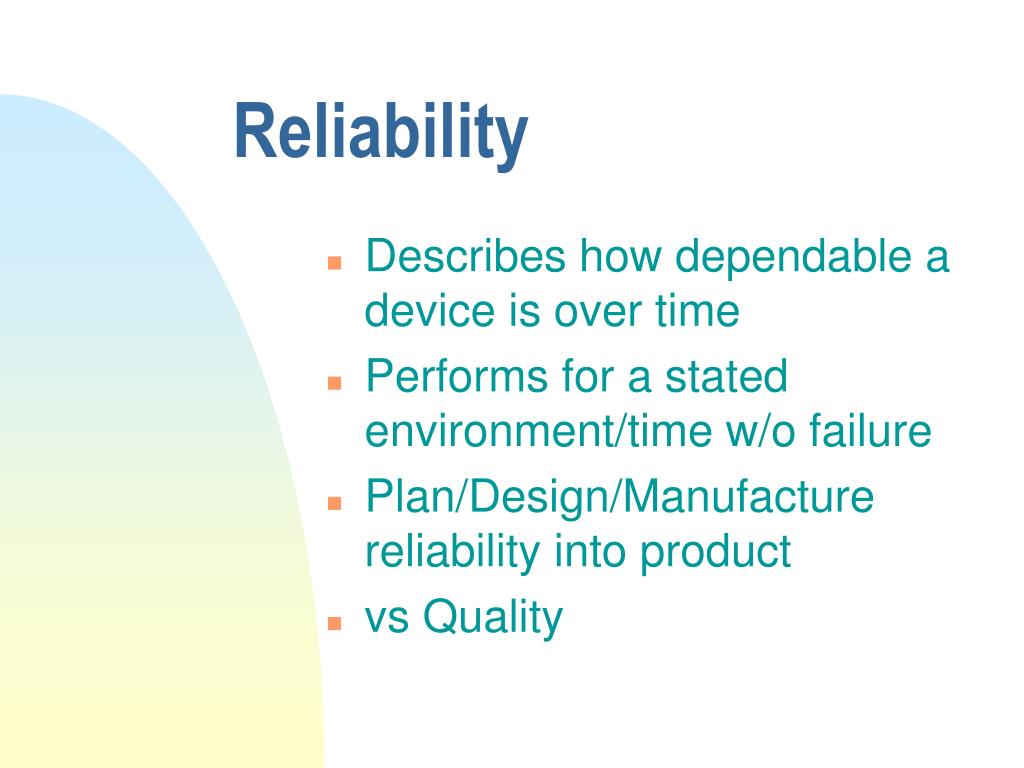 Reliability

- Describes how dependable a device is over time
- Performs for a stated environment/time w/o failure
- Plan/Design/Manufacture reliability into product
- vs Quality